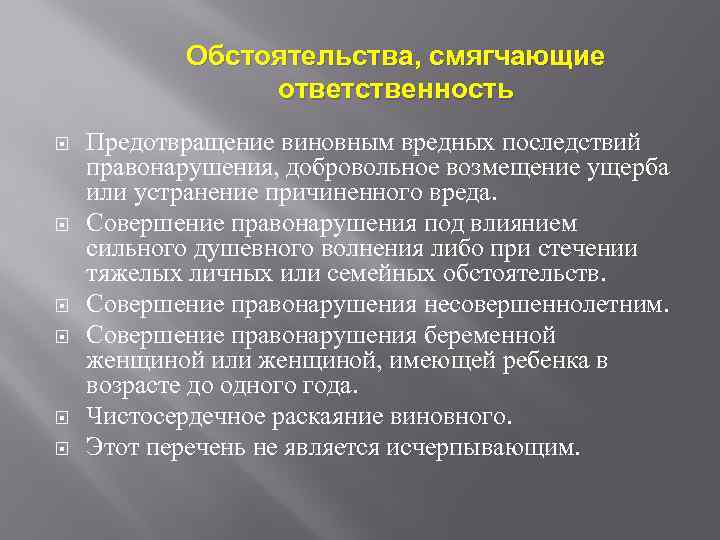 Обстоятельства, смягчающие ответственность

Предотвращение виновным вредных последствий правонарушения, добровольное возмещение ущерба или устранение причиненного вреда.

Совершение правонарушения под влиянием сильного душевного волнения либо при стечении тяжелых личных или семейных обстоятельств.

Совершение правонарушения несовершеннолетним.

Совершение правонарушения беременной женщиной или женщиной, имеющей ребенка в возрасте до одного года.

Чистосердечное раскаяние виновного.

Этот перечень не является исчерпывающим.